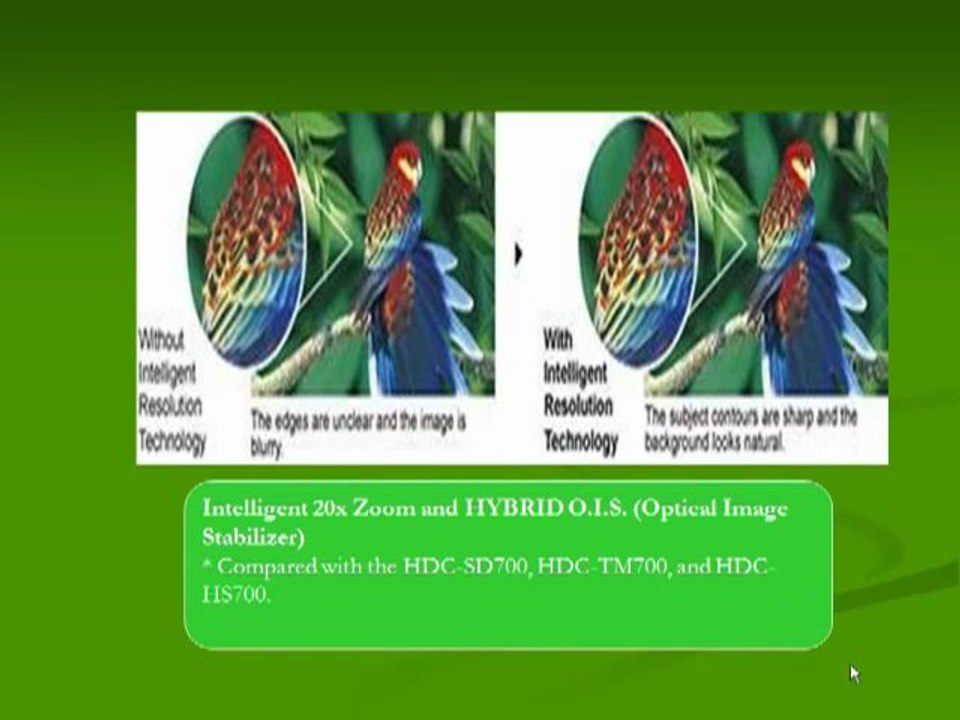 Without Intelligent Resolution Technology

The edges are unclear and the image is blurry.

With Intelligent Resolution Technology

The subject contours are sharp and the background looks natural.

Intelligent 20x Zoom and HYBRID O.I.S. (Optical Image Stabilizer)
* Compared with the HDC-SD700, HDC-TM700, and HDC-HS700.